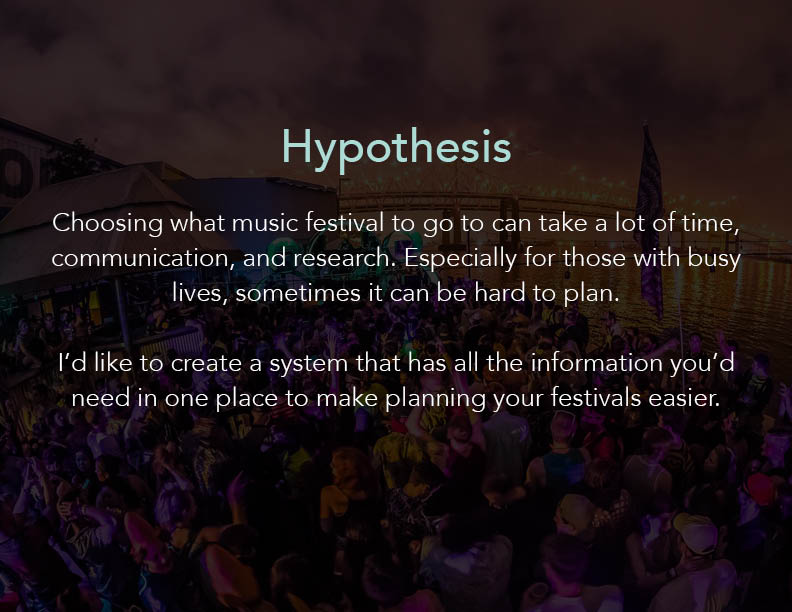 Hypothesis

Choosing what music festival to go to can take a lot of time, communication, and research. Especially for those with busy lives, sometimes it can be hard to plan.

I'd like to create a system that has all the information you'd need in one place to make planning your festivals easier.